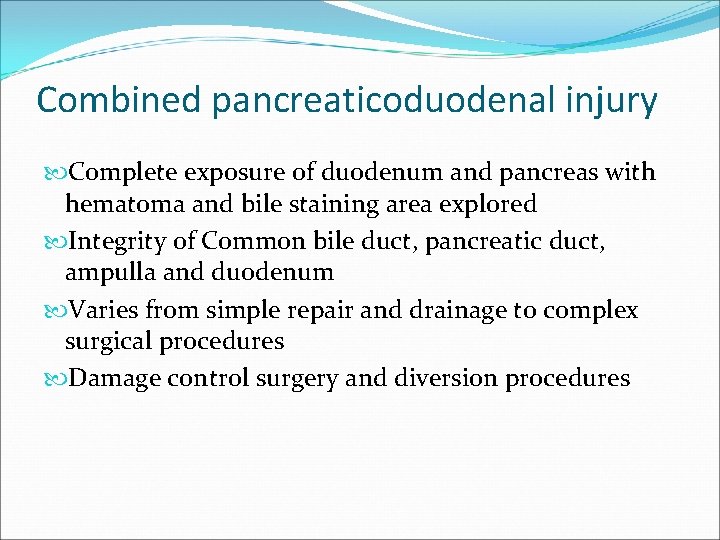 Combined pancreaticoduodenal injury

Complete exposure of duodenum and pancreas with hematoma and bile staining area explored

Integrity of Common bile duct, pancreatic duct, ampulla and duodenum

Varies from simple repair and drainage to complex surgical procedures

Damage control surgery and diversion procedures